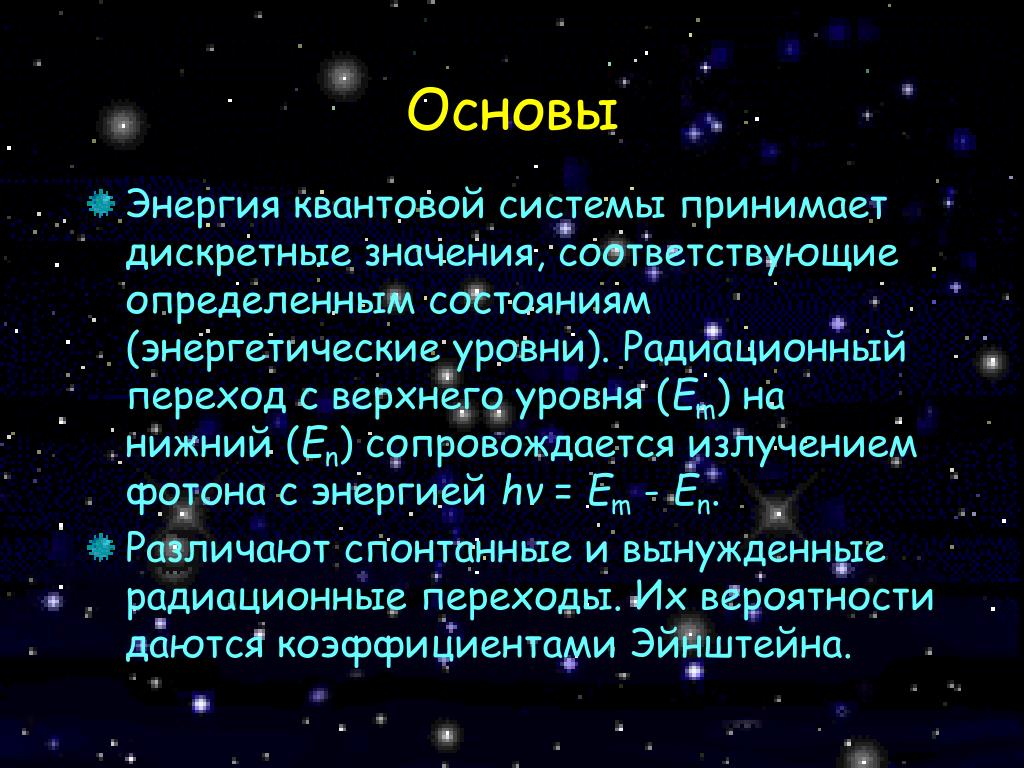 Основы

Энергия квантовой системы принимает дискретные значения, соответствующие определенным состояниям (энергетические уровни). Радиационный переход с верхнего уровня ($E_m$) на нижний ($E_n$) сопровождается излучением фотона с энергией $h\nu = E_m - E_n$.

Различают спонтанные и вынужденные радиационные переходы. Их вероятности даются коэффициентами Эйнштейна.